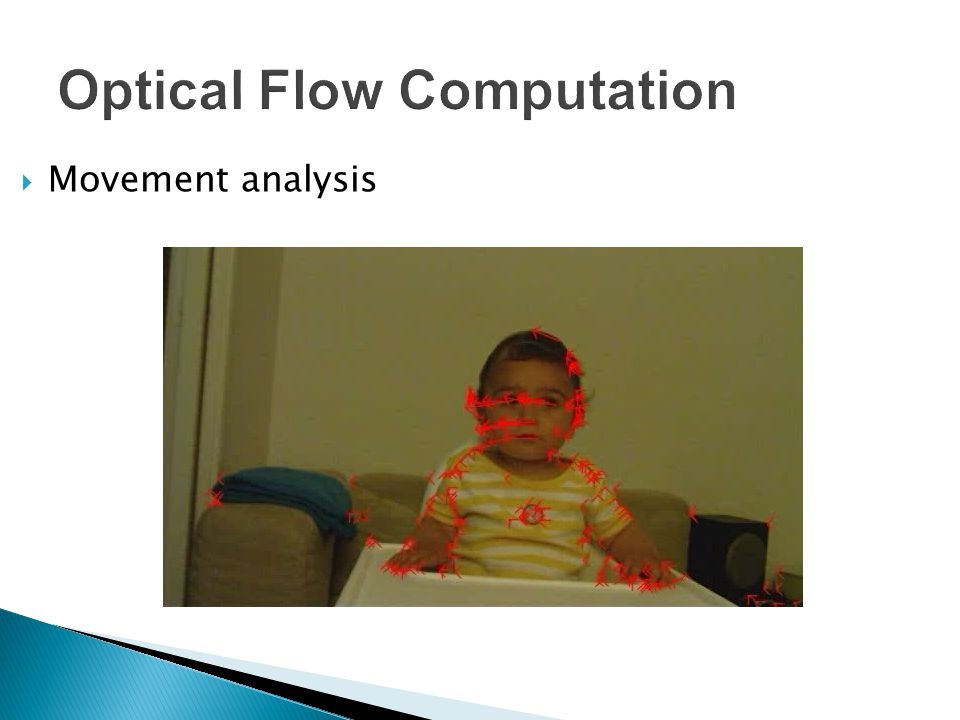 Optical Flow Computation

Movement analysis